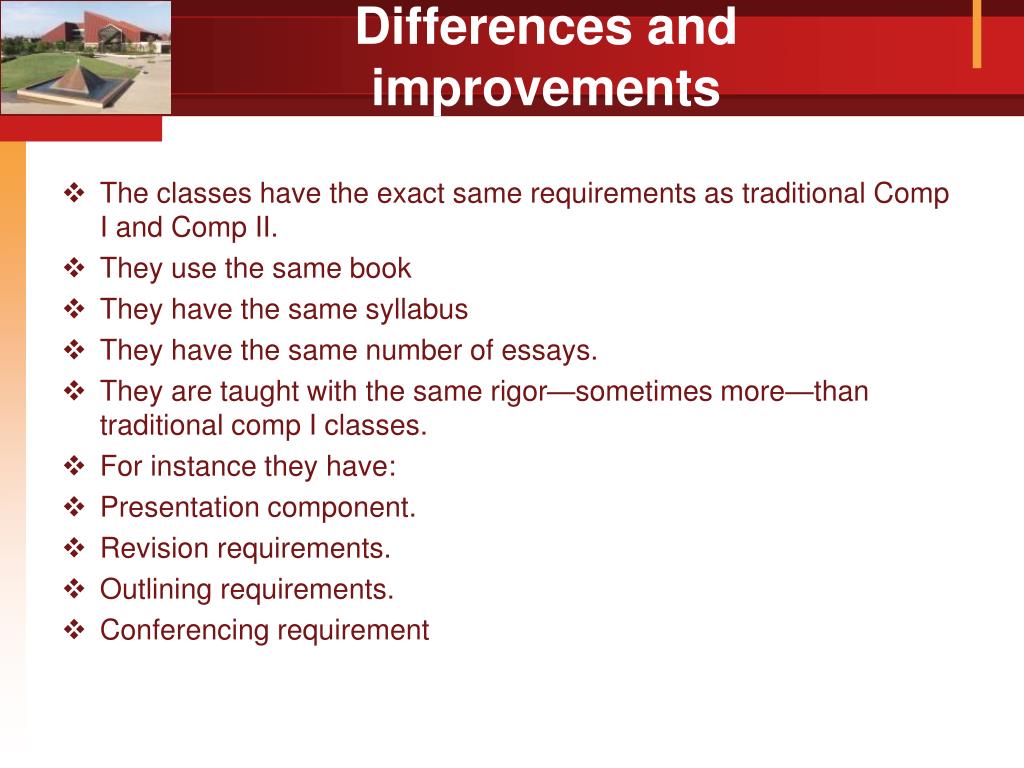 Differences and improvements

❖ The classes have the exact same requirements as traditional Comp I and Comp II.
❖ They use the same book
❖ They have the same syllabus
❖ They have the same number of essays.
❖ They are taught with the same rigor—sometimes more—than traditional comp I classes.
❖ For instance they have:
❖ Presentation component.
❖ Revision requirements.
❖ Outlining requirements.
❖ Conferencing requirement